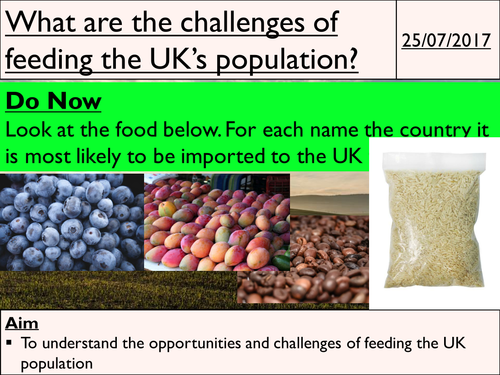 What are the challenges of feeding the UK's population?

25/07/2017

Do Now

Look at the food below. For each name the country it is most likely to be imported to the UK

Aim

▪ To understand the opportunities and challenges of feeding the UK population